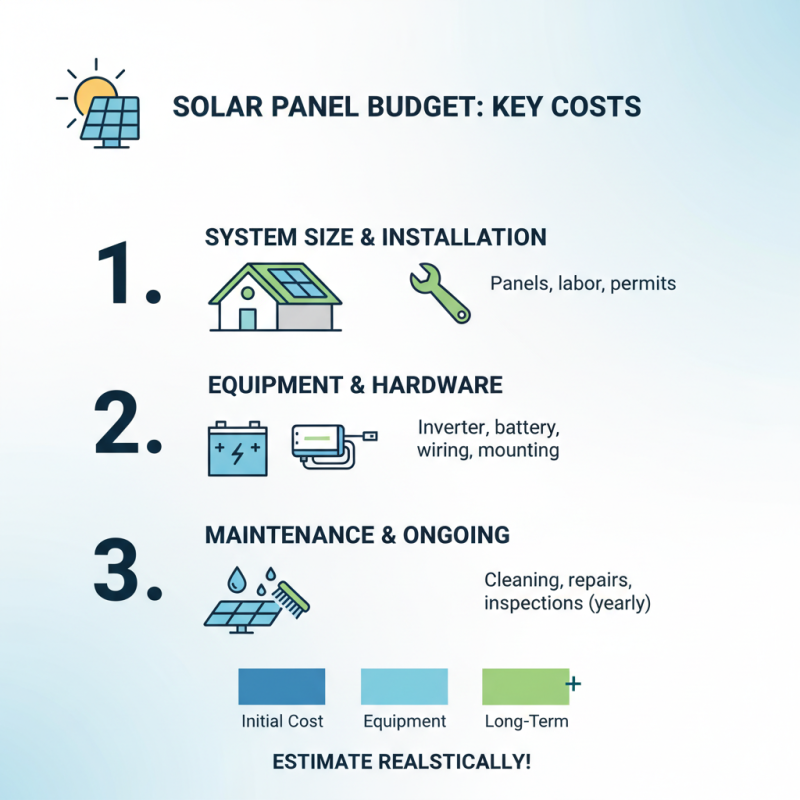 SOLAR PANEL BUDGET: KEY COSTS

1. SYSTEM SIZE & INSTALLATION

Panels, labor, permits

2. EQUIPMENT & HARDWARE

Inverter, battery, wiring, mounting

3. MAINTENANCE & ONGOING

Cleaning, repairs, inspections (yearly)

Initial Cost Equipment Long-Term

ESTIMATE REALSTICALLY!